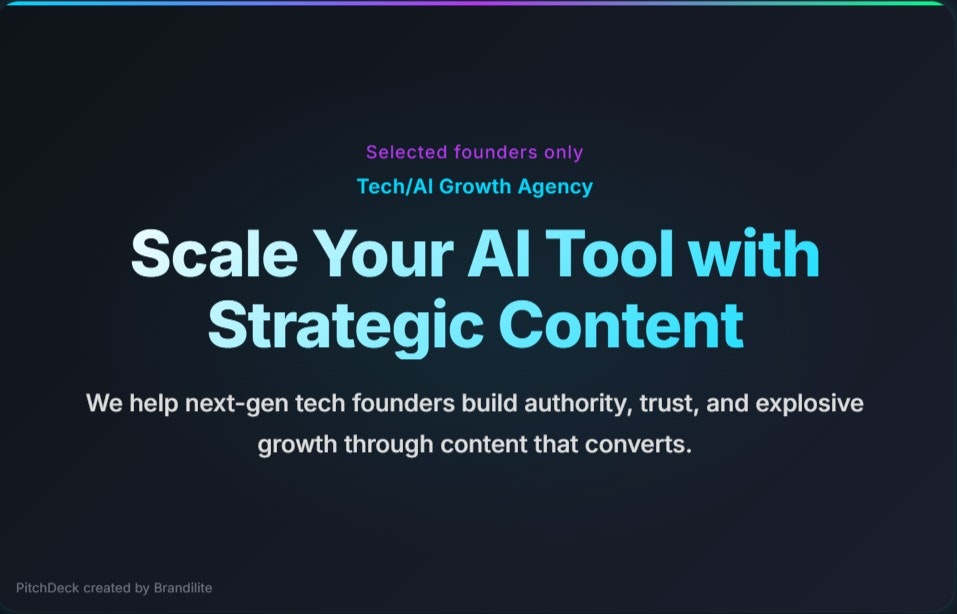 Selected founders only

Tech/AI Growth Agency

Scale Your AI Tool with Strategic Content

We help next-gen tech founders build authority, trust, and explosive growth through content that converts.

PitchDeck created by Brandilite